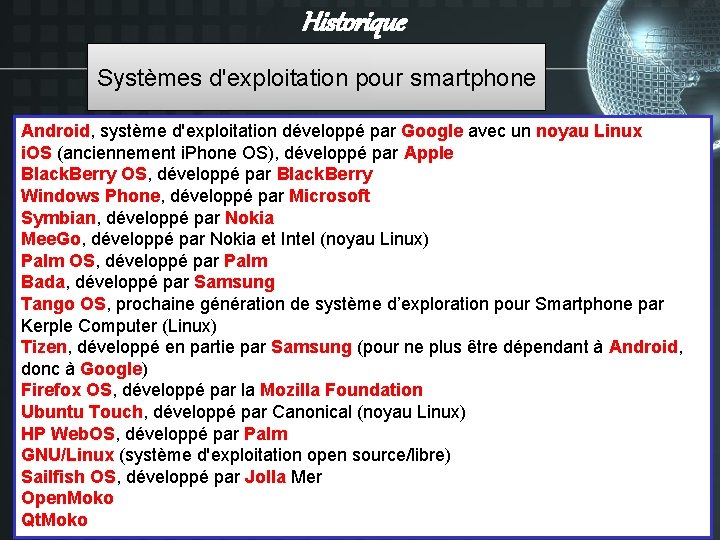 Historique

Systèmes d'exploitation pour smartphone

Android, système d'exploitation développé par Google avec un noyau Linux
iOS (anciennement iPhone OS), développé par Apple
BlackBerry OS, développé par BlackBerry
Windows Phone, développé par Microsoft
Symbian, développé par Nokia
MeeGo, développé par Nokia et Intel (noyau Linux)
Palm OS, développé par Palm
Bada, développé par Samsung
Tango OS, prochaine génération de système d'exploration pour Smartphone par Kerple Computer (Linux)
Tizen, développé en partie par Samsung (pour ne plus être dépendant à Android, donc à Google)
Firefox OS, développé par la Mozilla Foundation
Ubuntu Touch, développé par Canonical (noyau Linux)
HP WebOS, développé par Palm
GNU/Linux (système d'exploitation open source/libre)
Sailfish OS, développé par Jolla Mer
OpenMoko
QtMoko